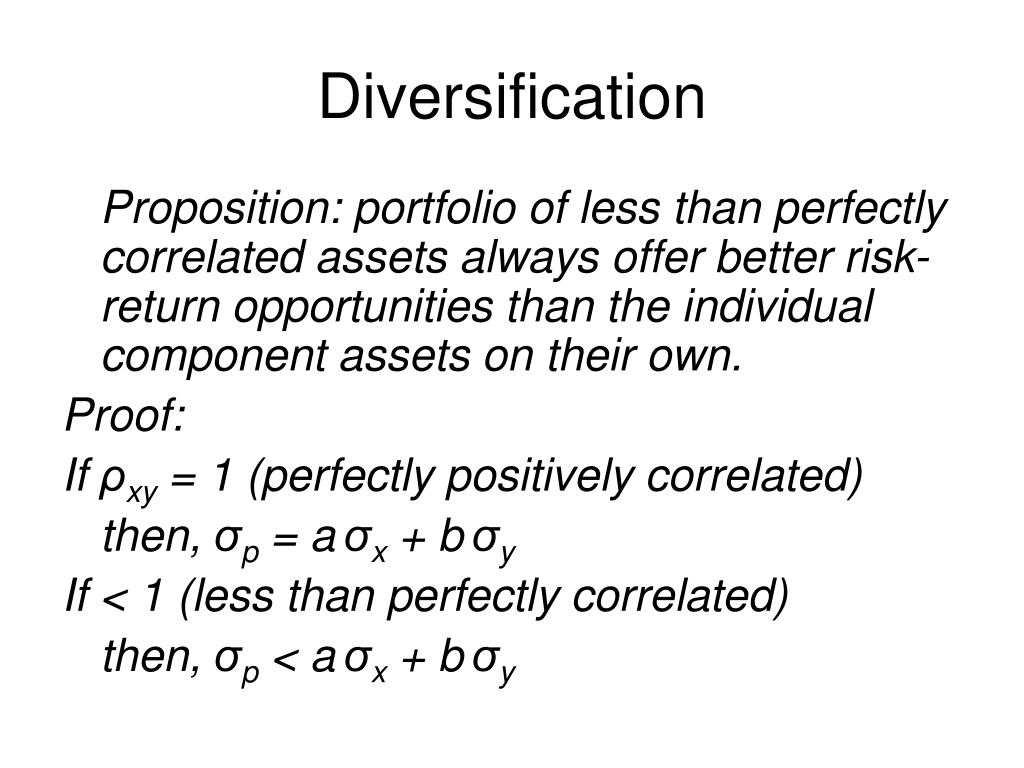 Diversification

Proposition: portfolio of less than perfectly correlated assets always offer better risk-return opportunities than the individual component assets on their own.

Proof:

If $\rho_{xy} = 1$ (perfectly positively correlated) then, $\sigma_p = a\sigma_x + b\sigma_y$

If < 1 (less than perfectly correlated) then, $\sigma_p < a\sigma_x + b\sigma_y$